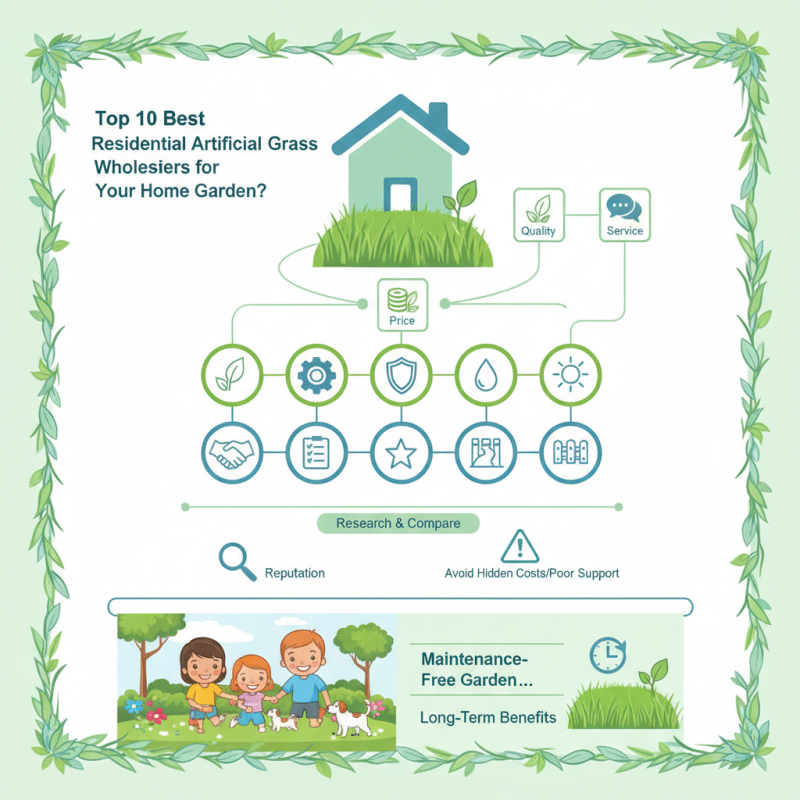 Top 10 Best Residential Artificial Grass Wholesiers for Your Home Garden?

Quality

Service

Price

Research & Compare

Reputation

Avoid Hidden Costs/Poor Support

Maintenance-Free Garden...

Long-Term Benefits